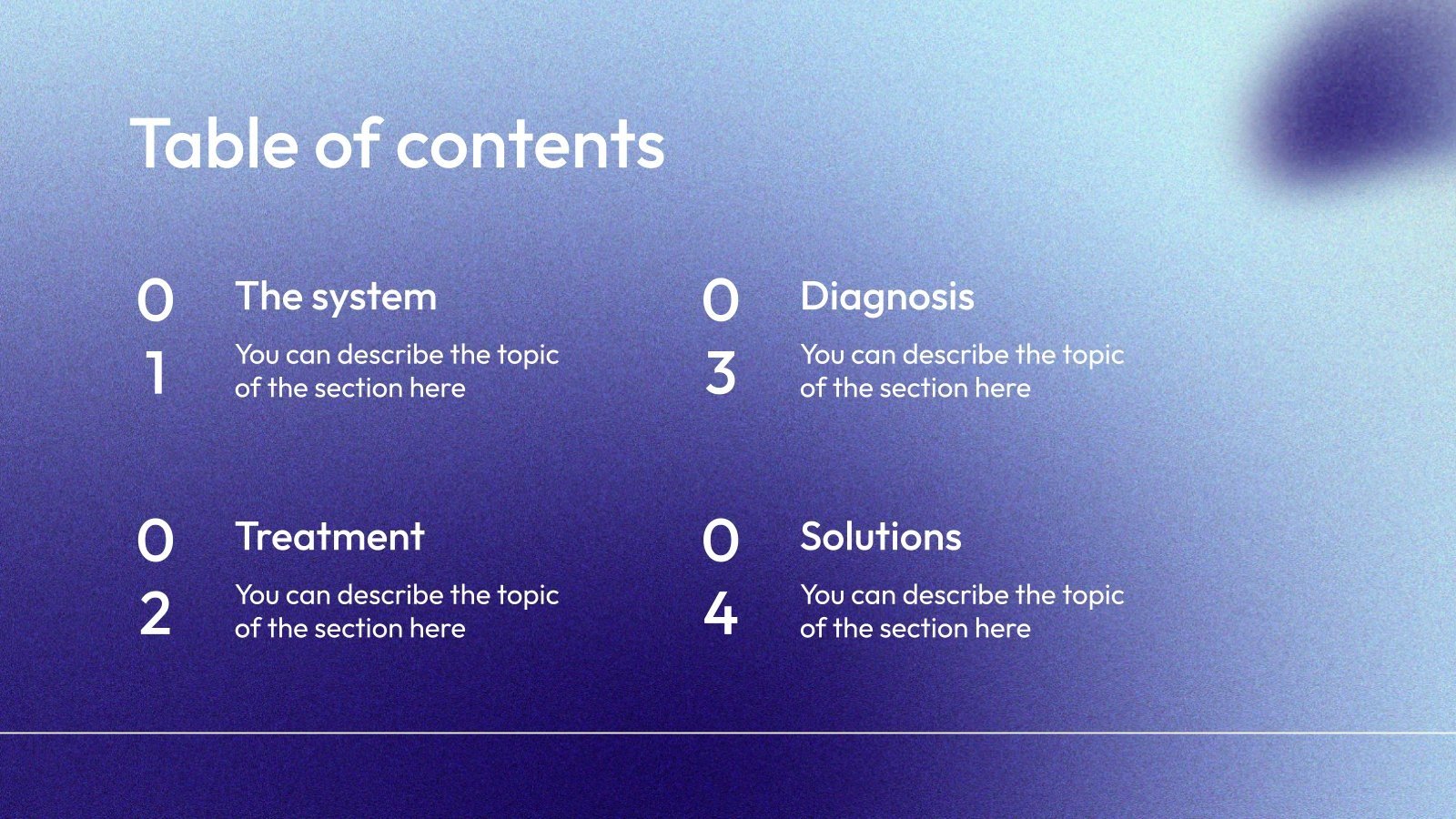 Table of contents

01

The system

You can describe the topic of the section here

02

Treatment

You can describe the topic of the section here

03

Diagnosis

You can describe the topic of the section here

04

Solutions

You can describe the topic of the section here